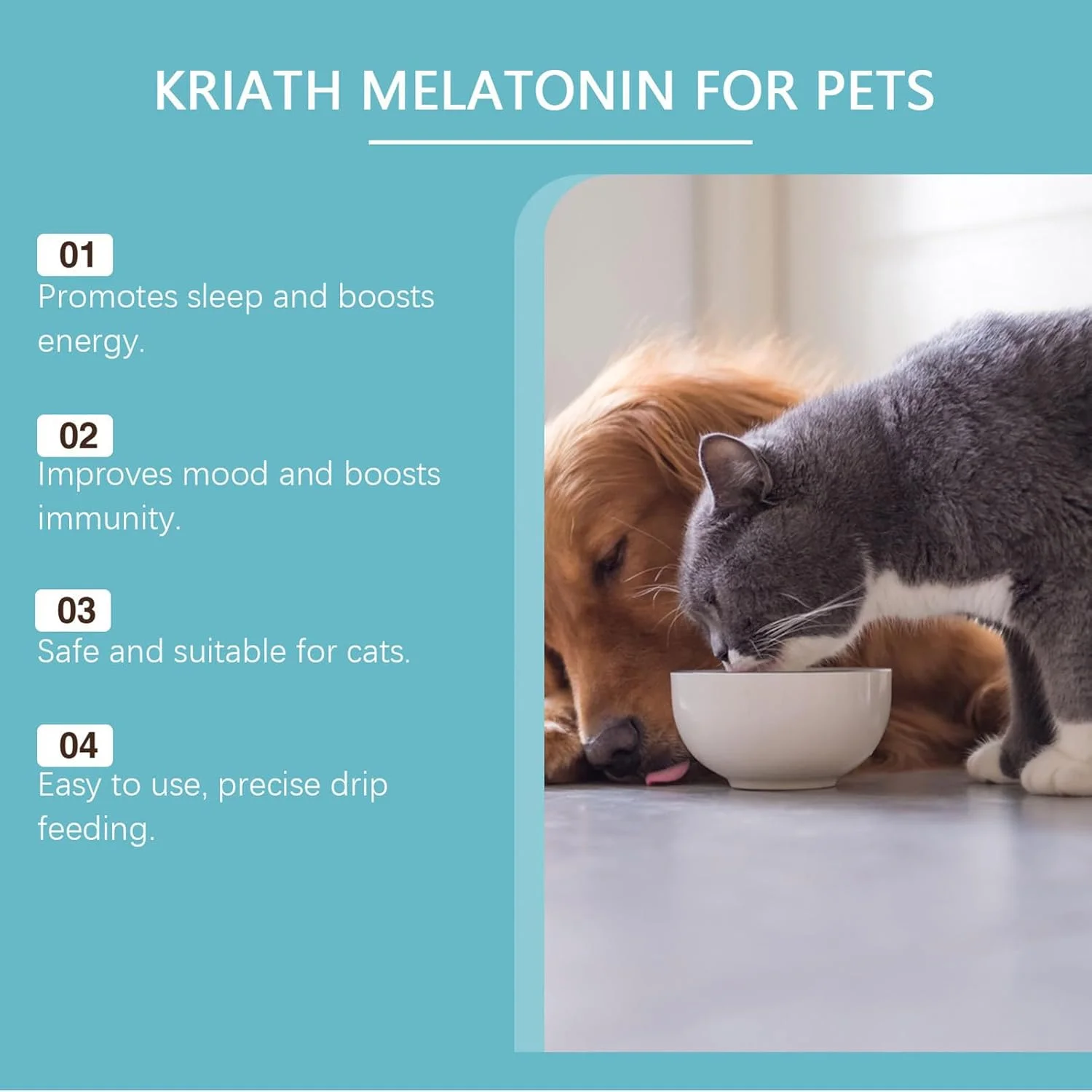 KRIATH MELATONIN FOR PETS

01
Promotes sleep and boosts energy.

02
Improves mood and boosts immunity.

03
Safe and suitable for cats.

04
Easy to use, precise drip feeding.